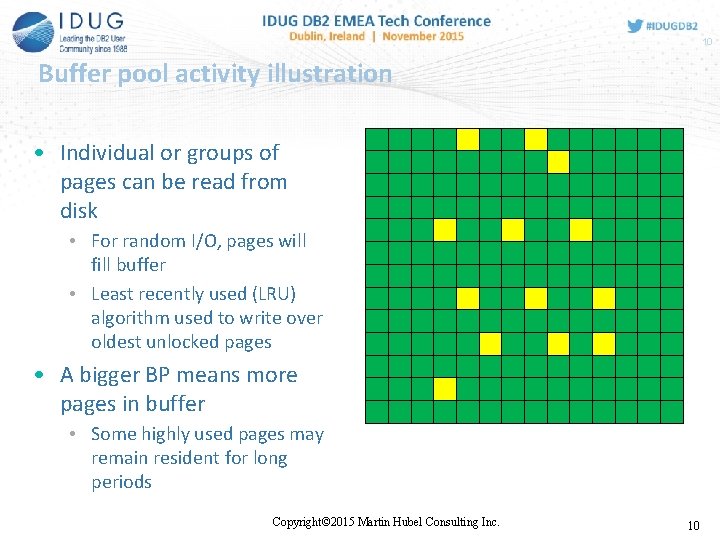 IDUG
Leading the DB2 User Community since 1988

IDUG DB2 EMEA Tech Conference
Dublin, Ireland | November 2015

#IDUGDB2

10

Buffer pool activity illustration

• Individual or groups of pages can be read from disk
  • For random I/O, pages will fill buffer
  • Least recently used (LRU) algorithm used to write over oldest unlocked pages
• A bigger BP means more pages in buffer
  • Some highly used pages may remain resident for long periods

Copyright©2015 Martin Hubel Consulting Inc.

10